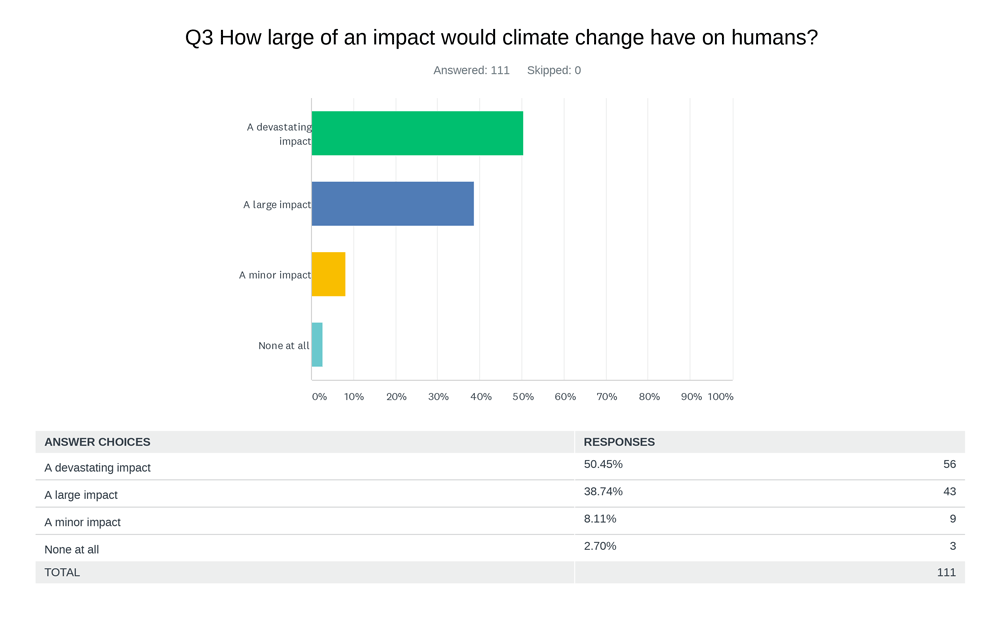 Q3 How large of an impact would climate change have on humans?

Answered: 111 Skipped: 0

A devastating impact

A large impact

A minor impact

None at all

0% 10% 20% 30% 40% 50% 60% 70% 80% 90% 100%

| ANSWER CHOICES | RESPONSES | |
|---|---|---|
| A devastating impact | 50.45% | 56 |
| A large impact | 38.74% | 43 |
| A minor impact | 8.11% | 9 |
| None at all | 2.70% | 3 |
| TOTAL | | 111 |